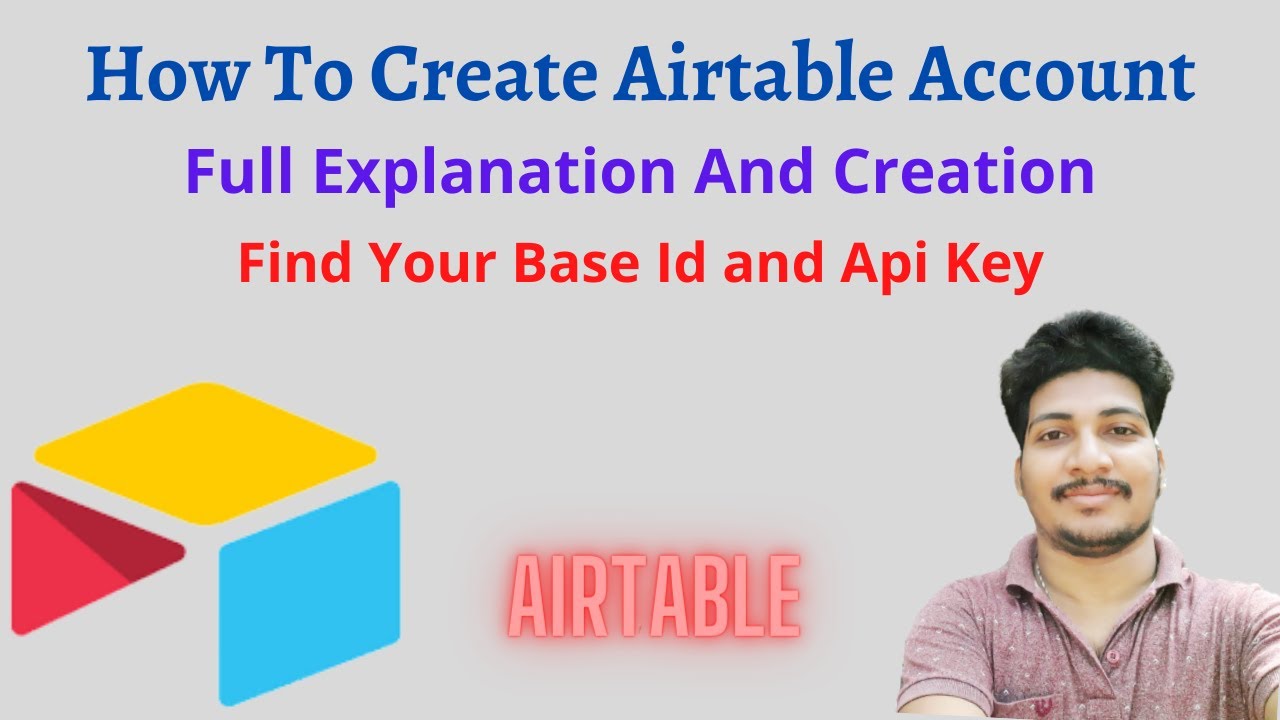 How To Create Airtable Account

Full Explanation And Creation

Find Your Base Id and Api Key

AIRTABLE